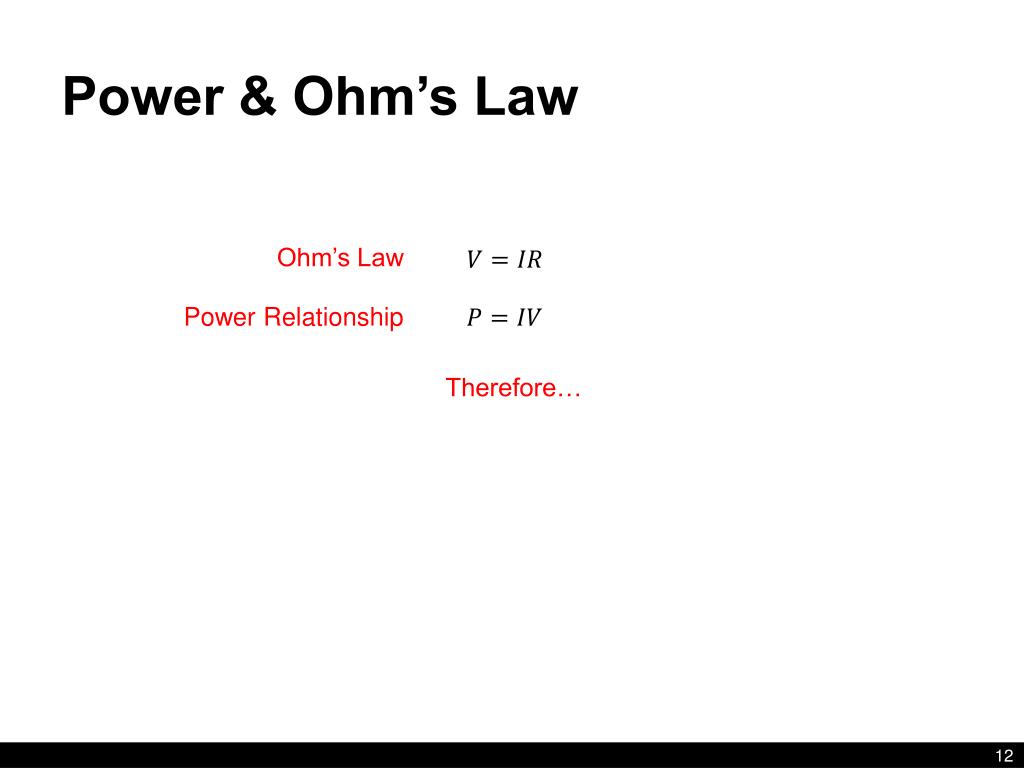 Power & Ohm’s Law

Ohm’s Law $V = IR$

Power Relationship $P = IV$

Therefore…

12